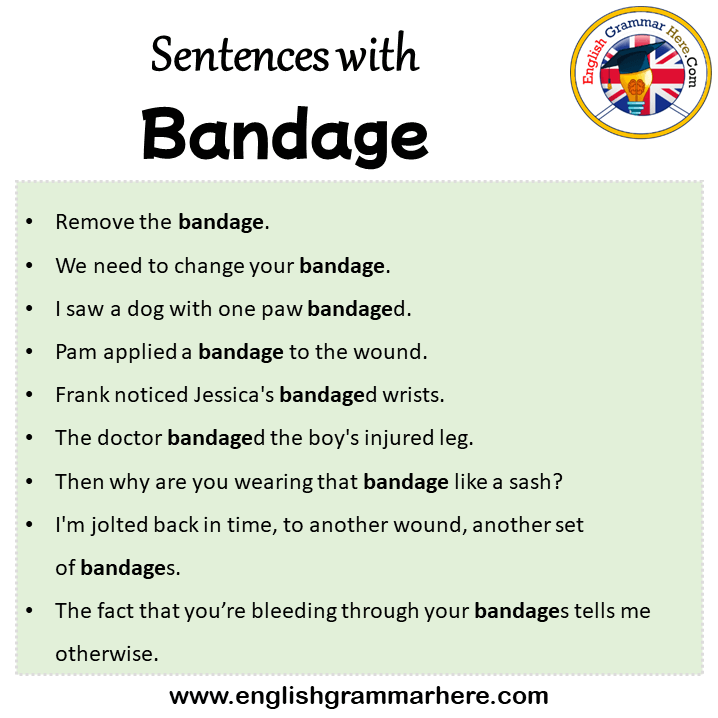 Sentences with
Bandage

English Grammar Here.Com

- Remove the **bandage**.
- We need to change your **bandage**.
- I saw a dog with one paw **bandage**d.
- Pam applied a **bandage** to the wound.
- Frank noticed Jessica's **bandage**d wrists.
- The doctor **bandage**d the boy's injured leg.
- Then why are you wearing that **bandage** like a sash?
- I'm jolted back in time, to another wound, another set of **bandage**s.
- The fact that you’re bleeding through your **bandage**s tells me otherwise.

www.englishgrammarhere.com